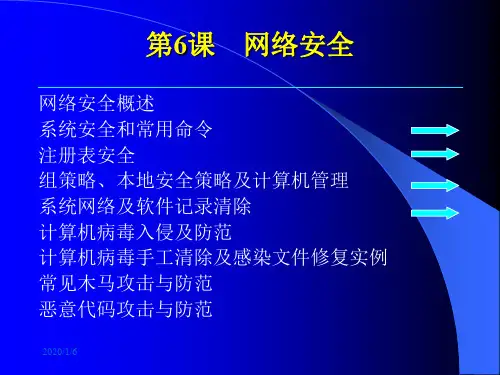 第6课　网络安全

网络安全概述
系统安全和常用命令
注册表安全
组策略、本地安全策略及计算机管理
系统网络及软件记录清除
计算机病毒入侵及防范
计算机病毒手工清除及感染文件修复实例
常见木马攻击与防范
恶意代码攻击与防范

2020/1/6